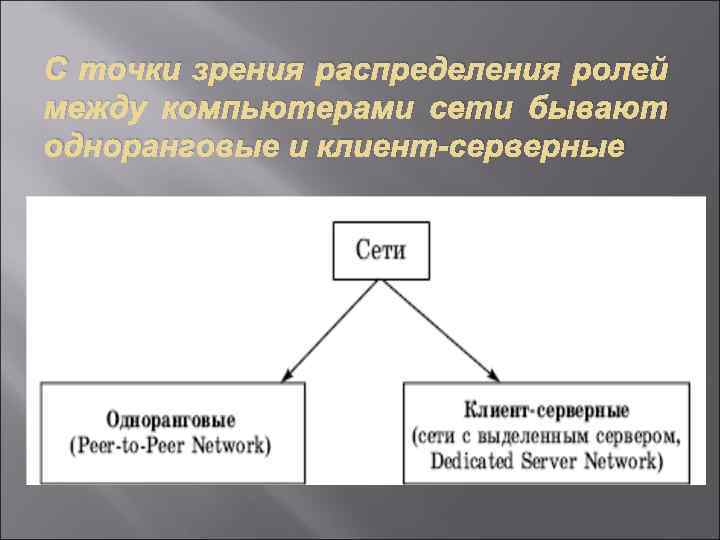 С точки зрения распределения ролей между компьютерами сети бывают одноранговые и клиент-серверные

Сети

Одноранговые
(Peer-to-Peer Network)

Клиент-серверные
(сети с выделенным сервером, Dedicated Server Network)